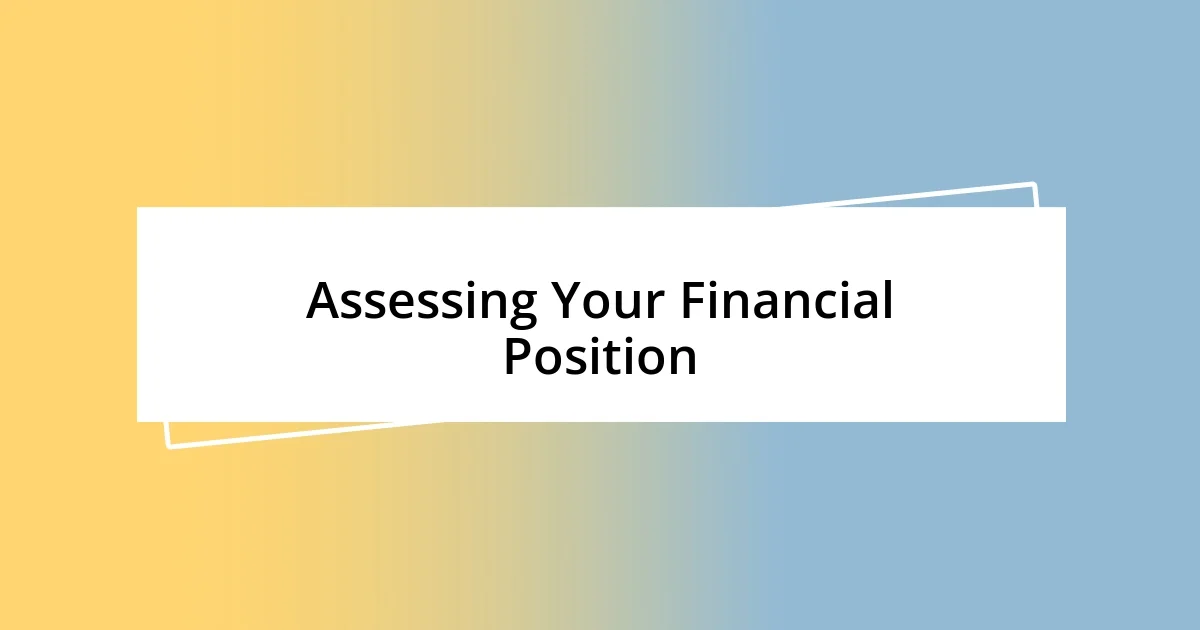 Assessing Your Financial Position